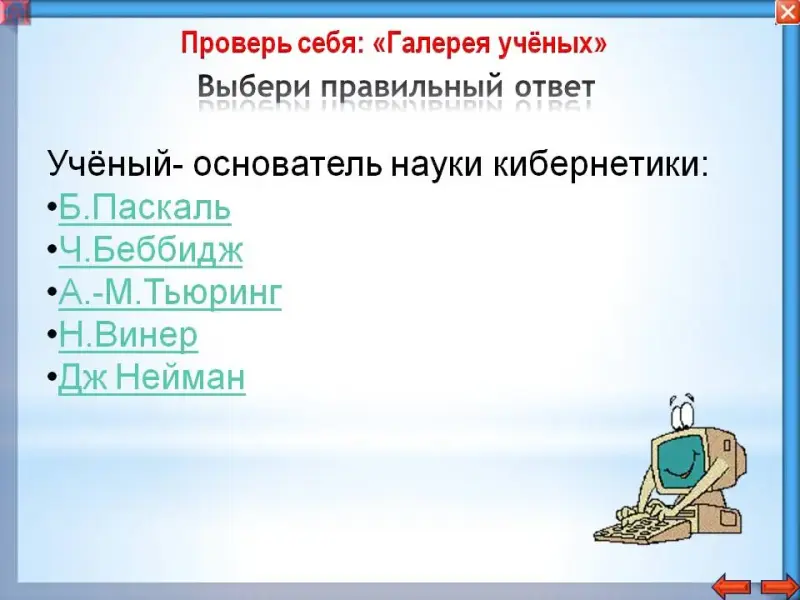 Проверь себя: «Галерея учёных»

Выбери правильный ответ

Учёный- основатель науки кибернетики:
•Б.Паскаль
•Ч.Беббидж
•А.-М.Тьюринг
•Н.Винер
•Дж Нейман